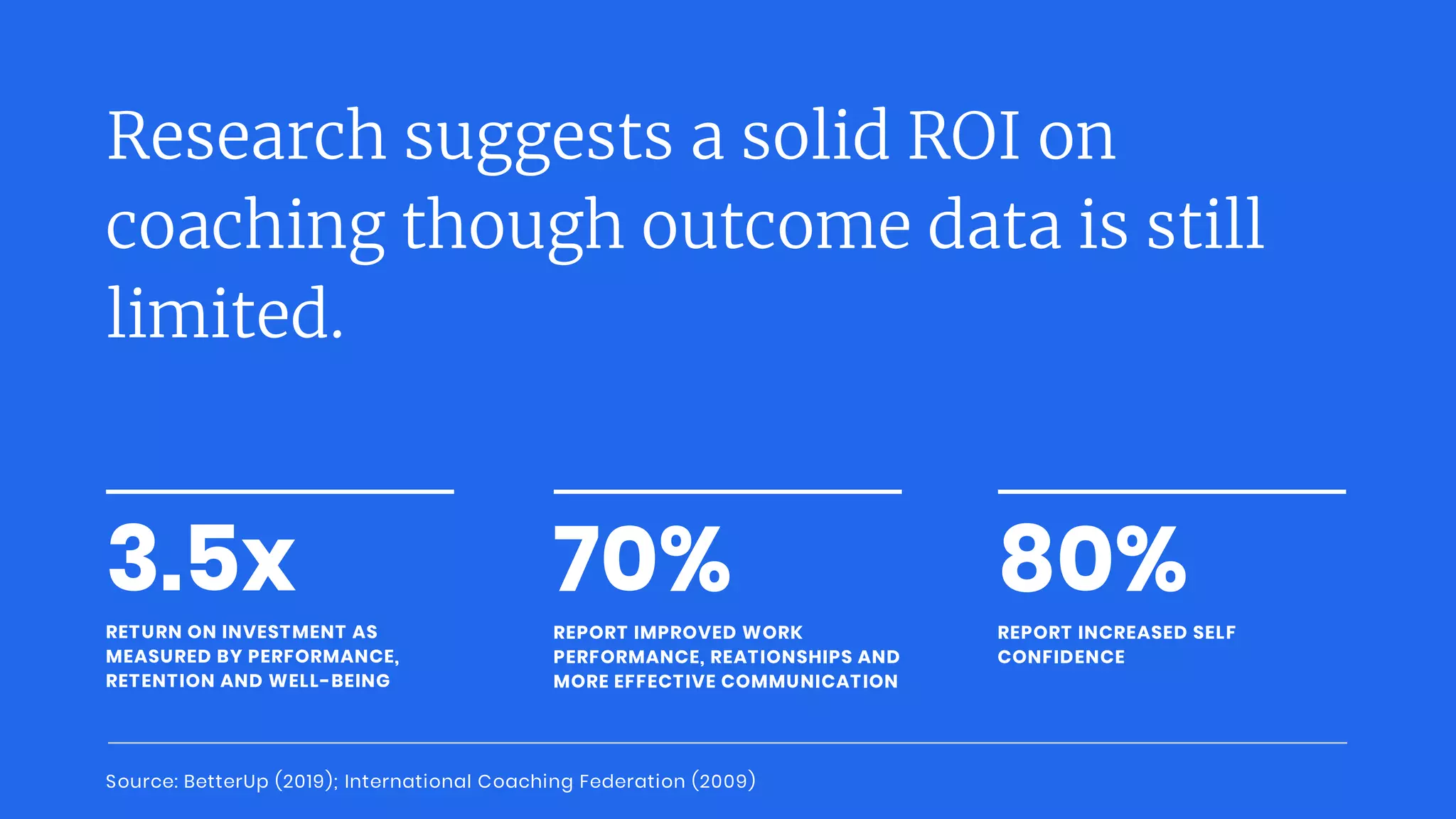 Research suggests a solid ROI on coaching though outcome data is still limited.

3.5x

RETURN ON INVESTMENT AS MEASURED BY PERFORMANCE, RETENTION AND WELL-BEING

70%

REPORT IMPROVED WORK PERFORMANCE, REATIONSHIPS AND MORE EFFECTIVE COMMUNICATION

80%

REPORT INCREASED SELF CONFIDENCE

Source: BetterUp (2019); International Coaching Federation (2009)